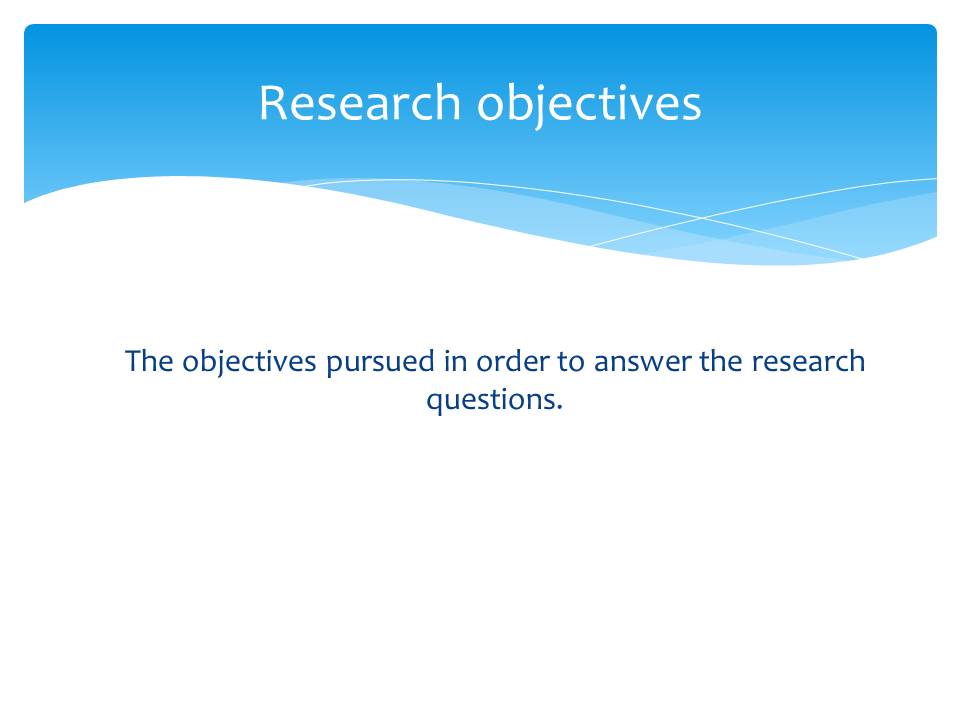 Research objectives

The objectives pursued in order to answer the research questions.